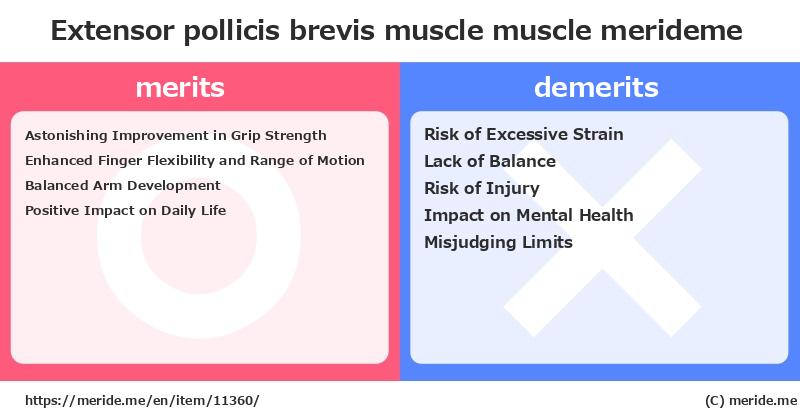 Extensor pollicis brevis muscle muscle merideme

merits

Astonishing Improvement in Grip Strength
Enhanced Finger Flexibility and Range of Motion
Balanced Arm Development
Positive Impact on Daily Life

demerits

Risk of Excessive Strain
Lack of Balance
Risk of Injury
Impact on Mental Health
Misjudging Limits

https://meride.me/en/item/11360/

(C) meride.me